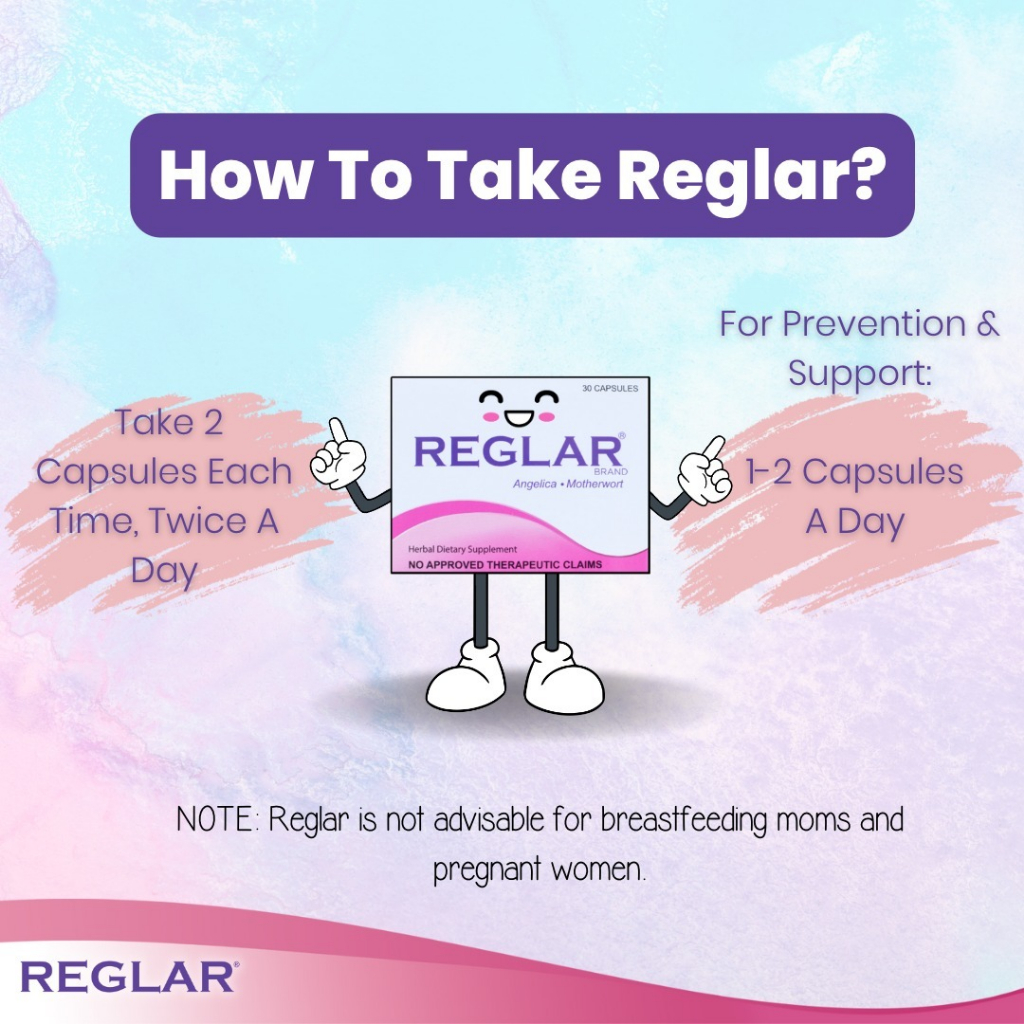 How To Take Reglar?

Take 2 Capsules Each Time, Twice A Day

30 CAPSULES

REGLAR®
BRAND
Angelica • Motherwort

Herbal Dietary Supplement
NO APPROVED THERAPEUTIC CLAIMS

For Prevention & Support:

1-2 Capsules A Day

NOTE: Reglar is not advisable for breastfeeding moms and pregnant women.

REGLAR®